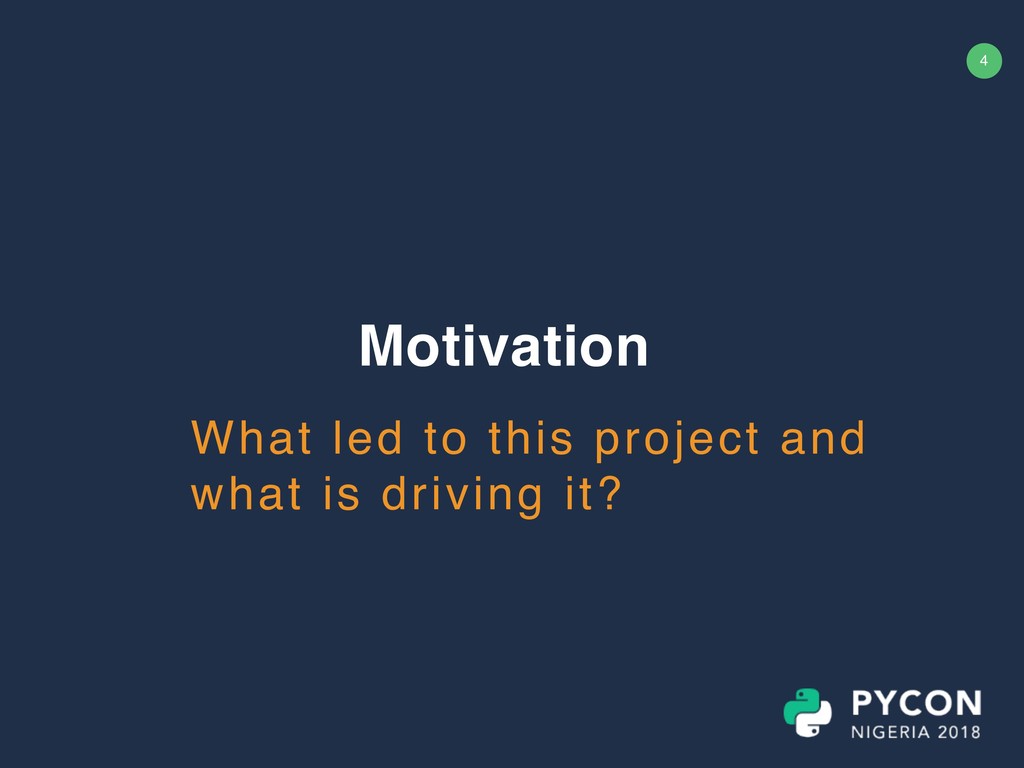 4

Motivation

What led to this project and what is driving it?

PYCON
NIGERIA 2018